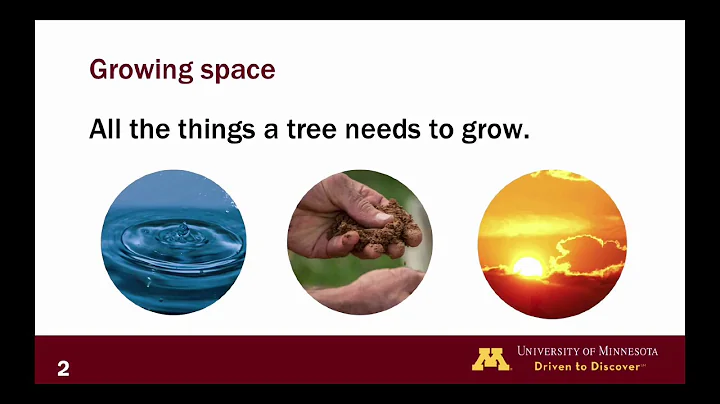 Growing space

All the things a tree needs to grow.

2

M UNIVERSITY OF MINNESOTA
Driven to Discover℠